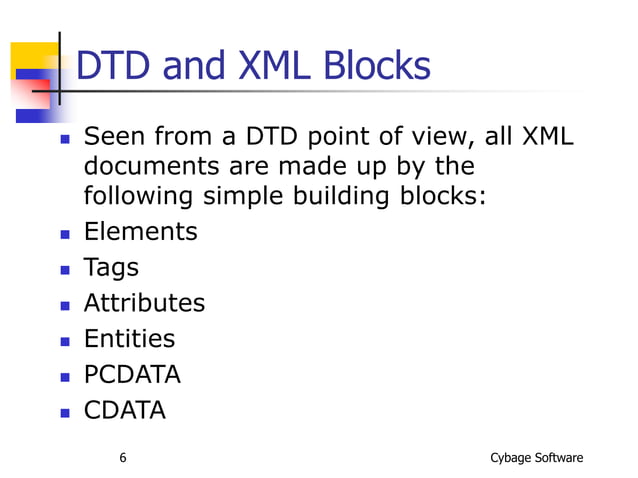 DTD and XML Blocks

- Seen from a DTD point of view, all XML documents are made up by the following simple building blocks:
- Elements
- Tags
- Attributes
- Entities
- PCDATA
- CDATA

6

Cybage Software